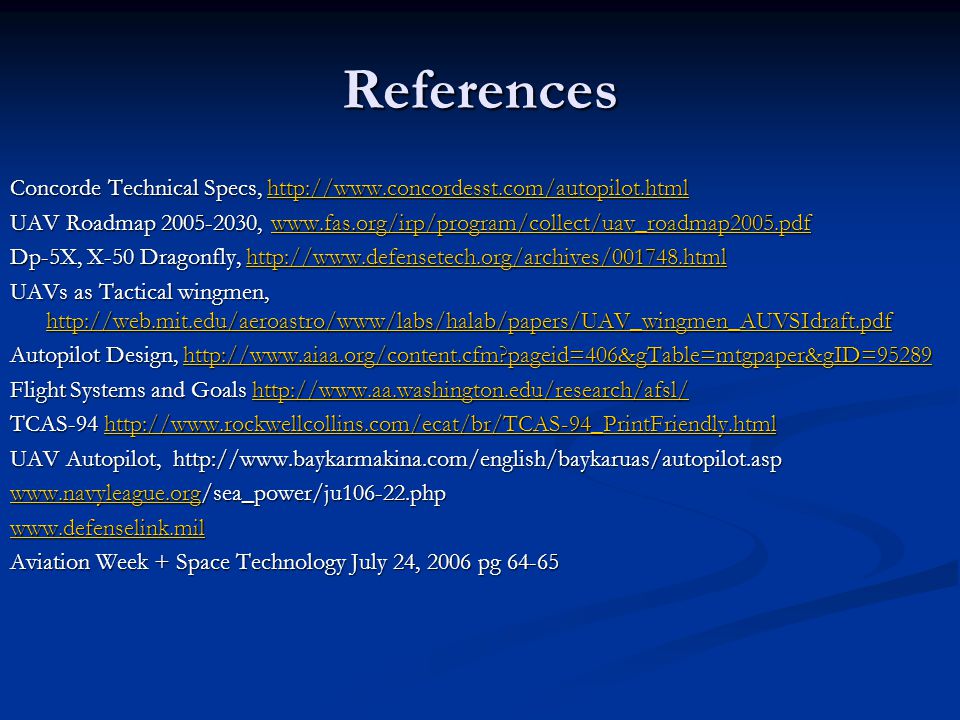 References

Concorde Technical Specs, http://www.concordesst.com/autopilot.html

UAV Roadmap 2005-2030, www.fas.org/irp/program/collect/uav_roadmap2005.pdf

Dp-5X, X-50 Dragonfly, http://www.defensetech.org/archives/001748.html

UAVs as Tactical wingmen, http://web.mit.edu/aeroastro/www/labs/halab/papers/UAV_wingmen_AUVSIdraft.pdf

Autopilot Design, http://www.aiaa.org/content.cfm?pageid=406&gTable=mtgpaper&gID=95289

Flight Systems and Goals http://www.aa.washington.edu/research/afsl/

TCAS-94 http://www.rockwellcollins.com/ecat/br/TCAS-94_PrintFriendly.html

UAV Autopilot, http://www.baykarmakina.com/english/baykaruas/autopilot.asp

www.navyleague.org/sea_power/ju106-22.php

www.defenselink.mil

Aviation Week + Space Technology July 24, 2006 pg 64-65